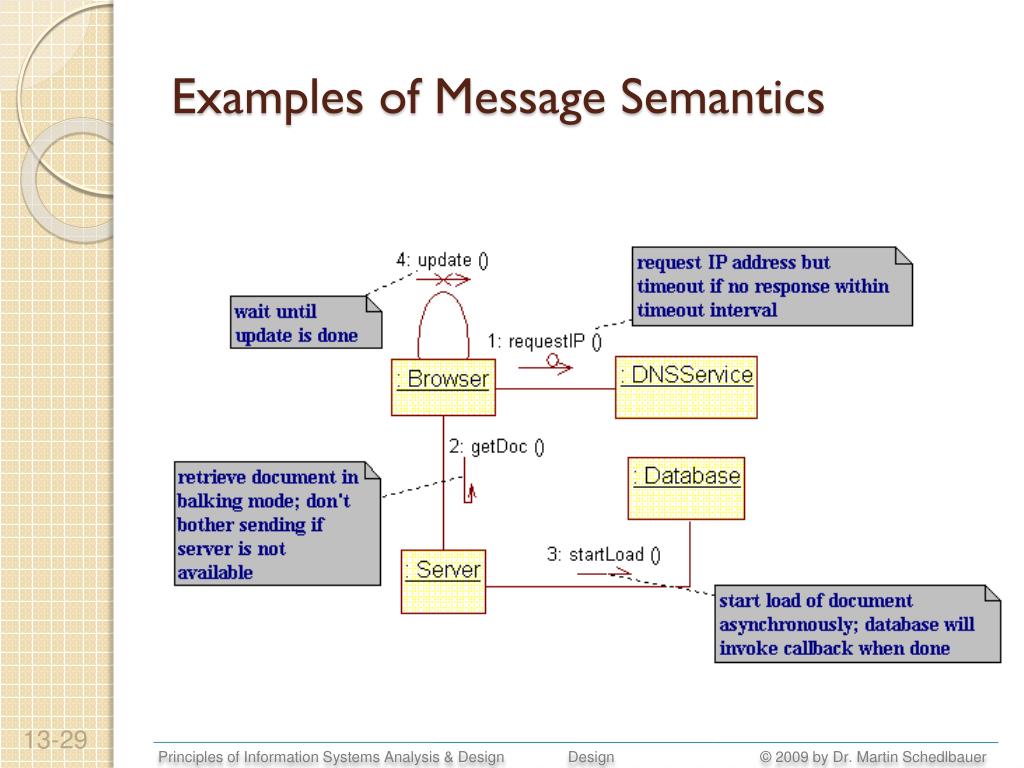 Examples of Message Semantics

4: update ()

wait until update is done

request IP address but timeout if no response within timeout interval

1: requestIP ()

: Browser

: DNSService

2: getDoc ()

retrieve document in balking mode; don't bother sending if server is not available

: Database

: Server

3: startLoad ()

start load of document asynchronously; database will invoke callback when done

13-29

Principles of Information Systems Analysis & Design

Design

© 2009 by Dr. Martin Schedlbauer